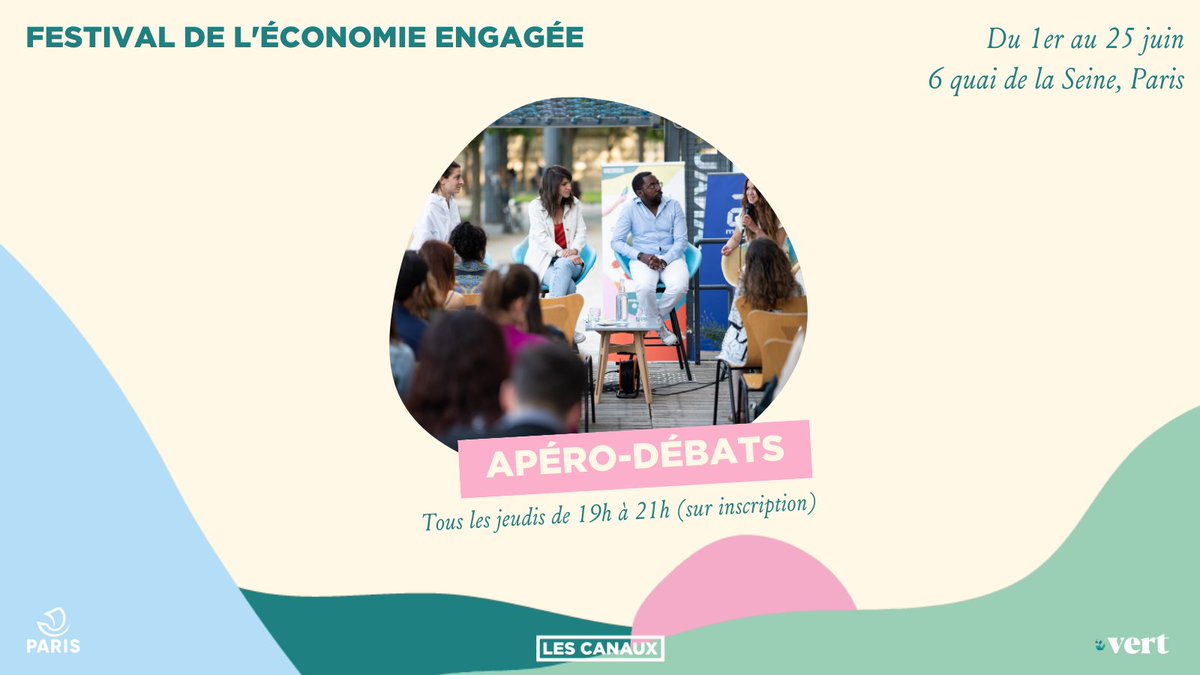 FESTIVAL DE L'ÉCONOMIE ENGAGÉE

Du 1er au 25 juin
6 quai de la Seine, Paris

APÉRO-DÉBATS

Tous les jeudis de 19h à 21h (sur inscription)

PARIS

LES CANAUX

vert